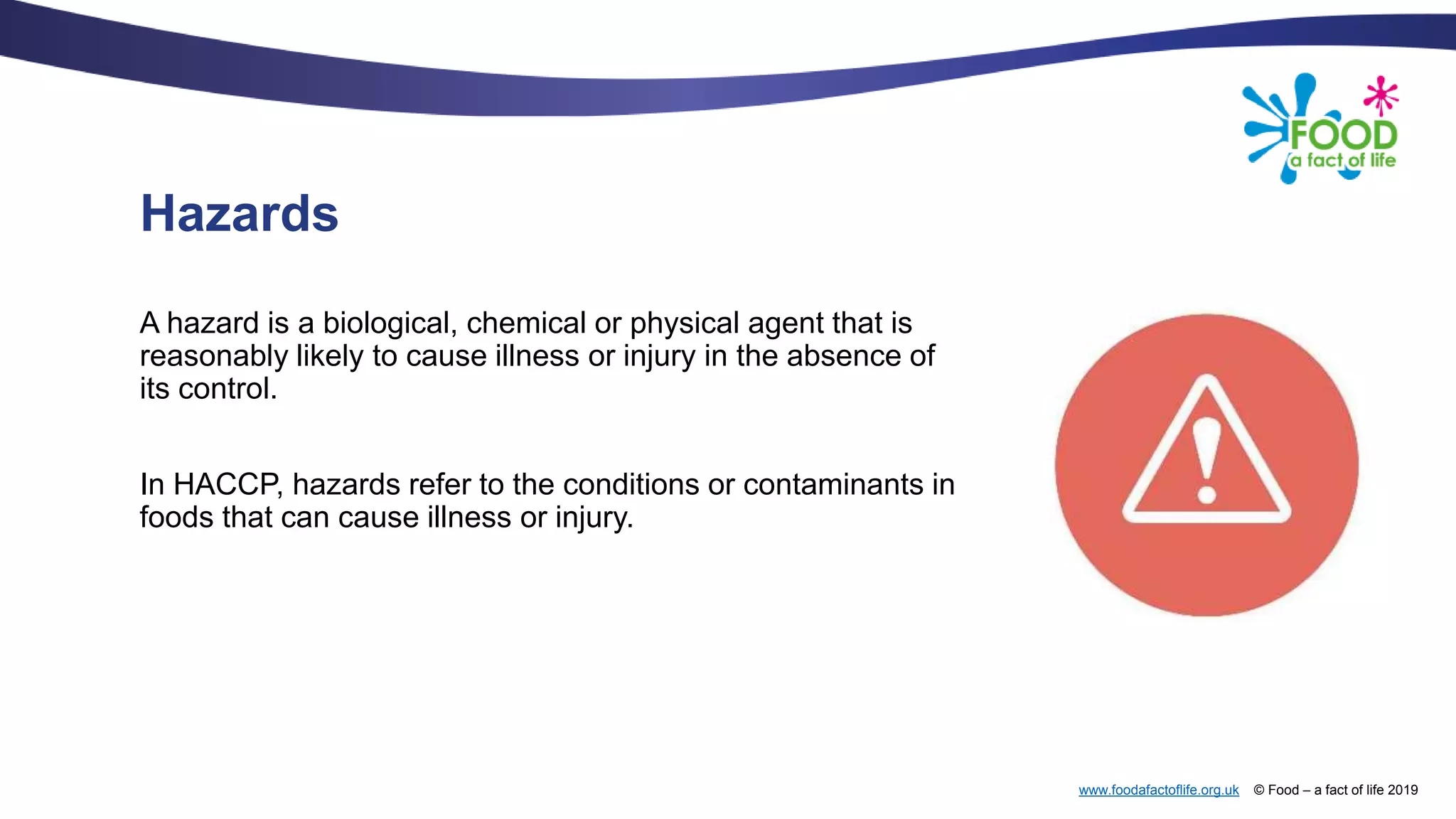 FOOD
a fact of life

Hazards

A hazard is a biological, chemical or physical agent that is reasonably likely to cause illness or injury in the absence of its control.

In HACCP, hazards refer to the conditions or contaminants in foods that can cause illness or injury.

www.foodafactoflife.org.uk © Food – a fact of life 2019